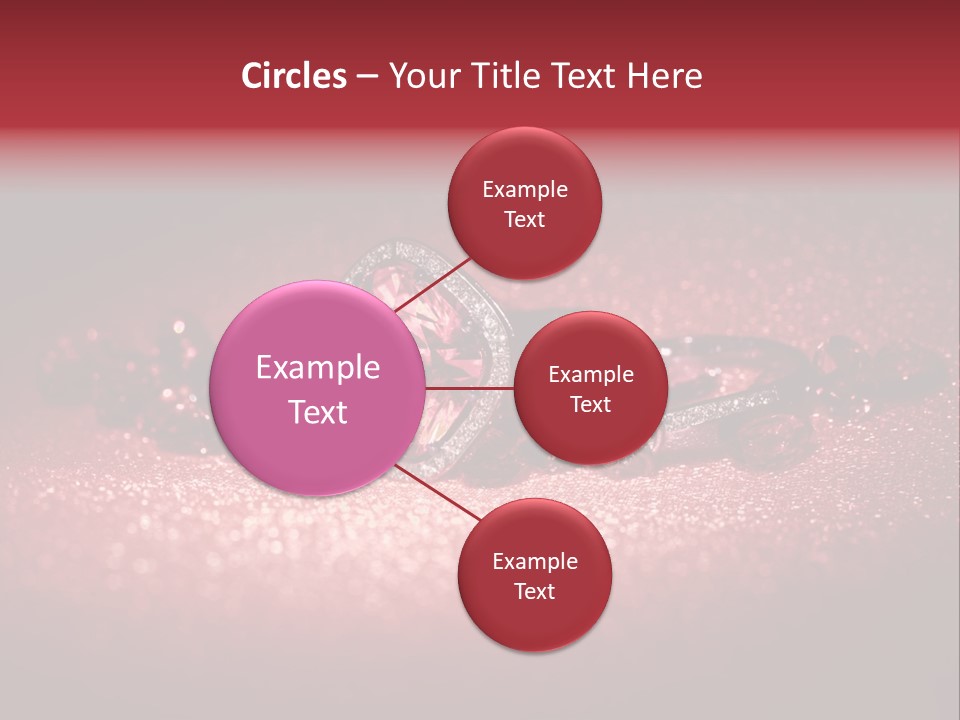 Circles – Your Title Text Here

Example Text

Example Text

Example Text

Example Text